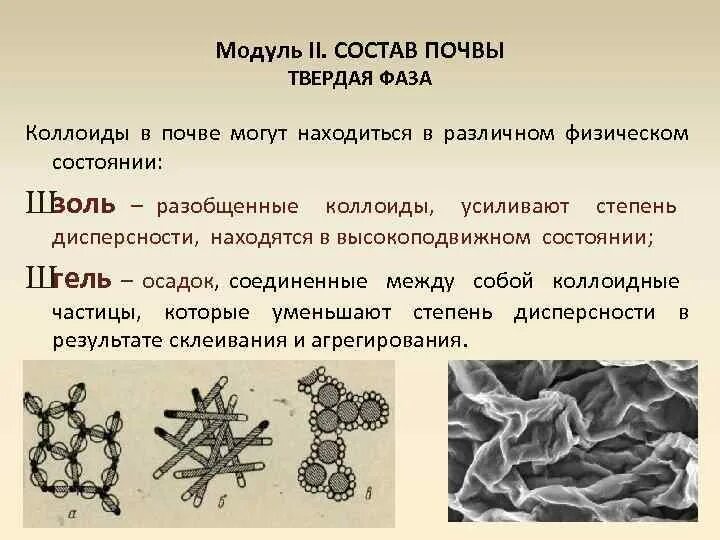 Модуль II. СОСТАВ ПОЧВЫ
ТВЕРДАЯ ФАЗА

Коллоиды в почве могут находиться в различном физическом состоянии:

Шзоль – разобщенные коллоиды, усиливают степень дисперсности, находятся в высокоподвижном состоянии;

Шгель – осадок, соединенные между собой коллоидные частицы, которые уменьшают степень дисперсности в результате склеивания и агрегирования.

а

б

в